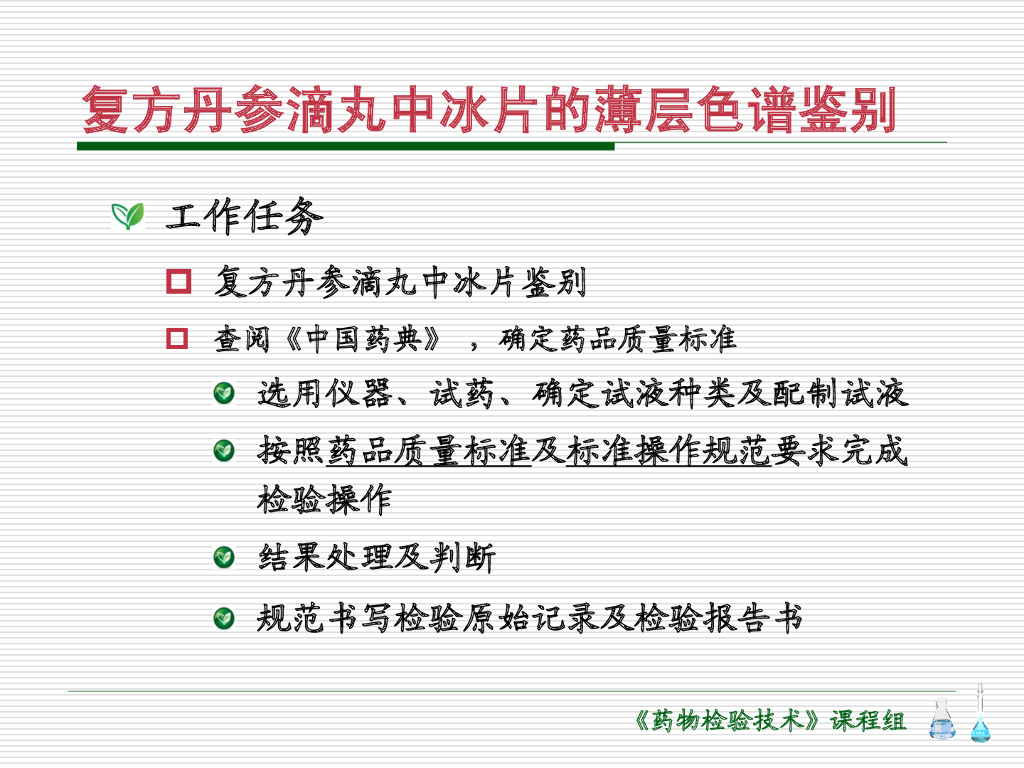 复方丹参滴丸中冰片的薄层色谱鉴别

工作任务

复方丹参滴丸中冰片鉴别

查阅《中国药典》，确定药品质量标准

选用仪器、试药、确定试液种类及配制试液

按照药品质量标准及标准操作规范要求完成检验操作

结果处理及判断

规范书写检验原始记录及检验报告书

《药物检验技术》课程组